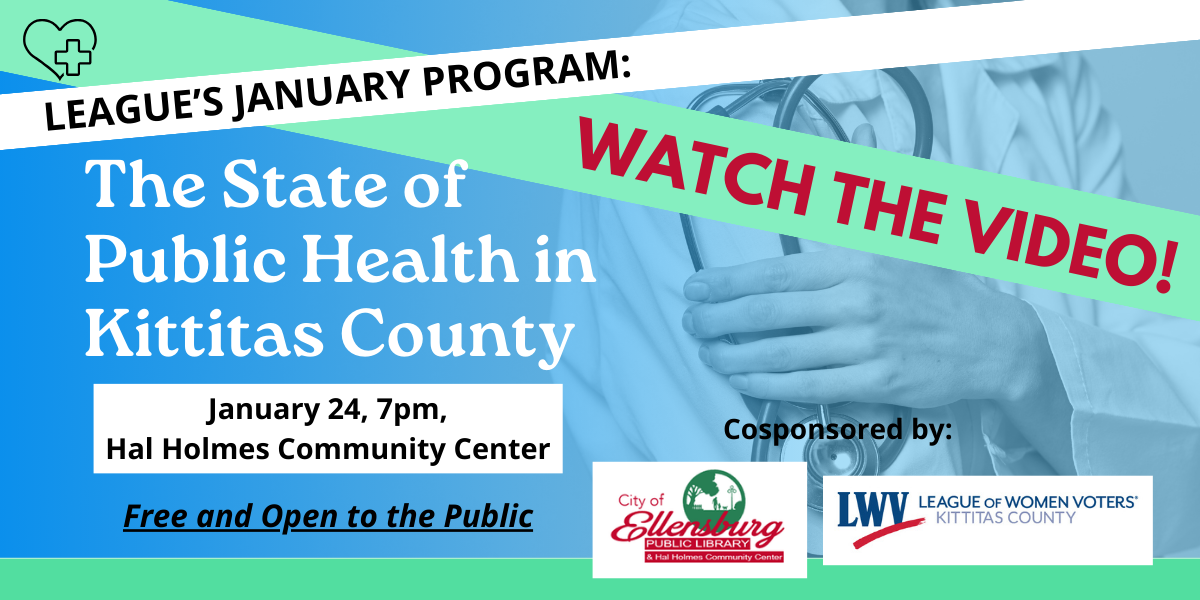 LEAGUE'S JANUARY PROGRAM:

WATCH THE VIDEO!

The State of Public Health in Kittitas County

January 24, 7pm,
Hal Holmes Community Center

Free and Open to the Public

Cosponsored by:

City of Ellensburg
PUBLIC LIBRARY
& Hal Holmes Community Center

LWV LEAGUE OF WOMEN VOTERS®
KITTITAS COUNTY